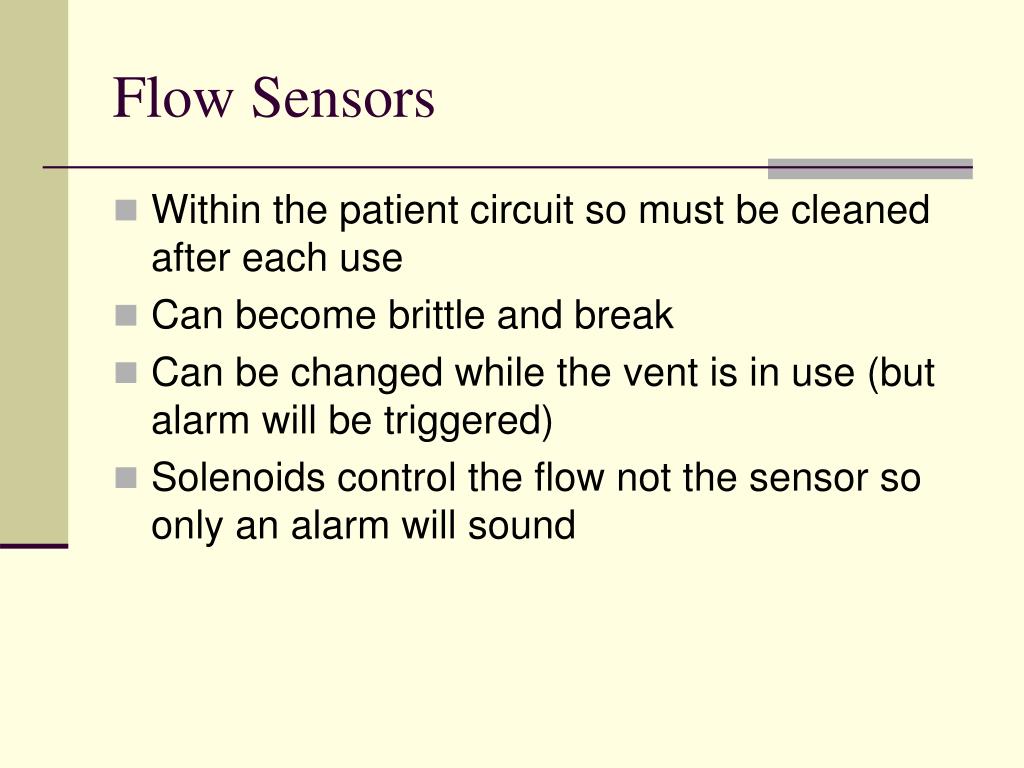 Flow Sensors

- Within the patient circuit so must be cleaned after each use
- Can become brittle and break
- Can be changed while the vent is in use (but alarm will be triggered)
- Solenoids control the flow not the sensor so only an alarm will sound